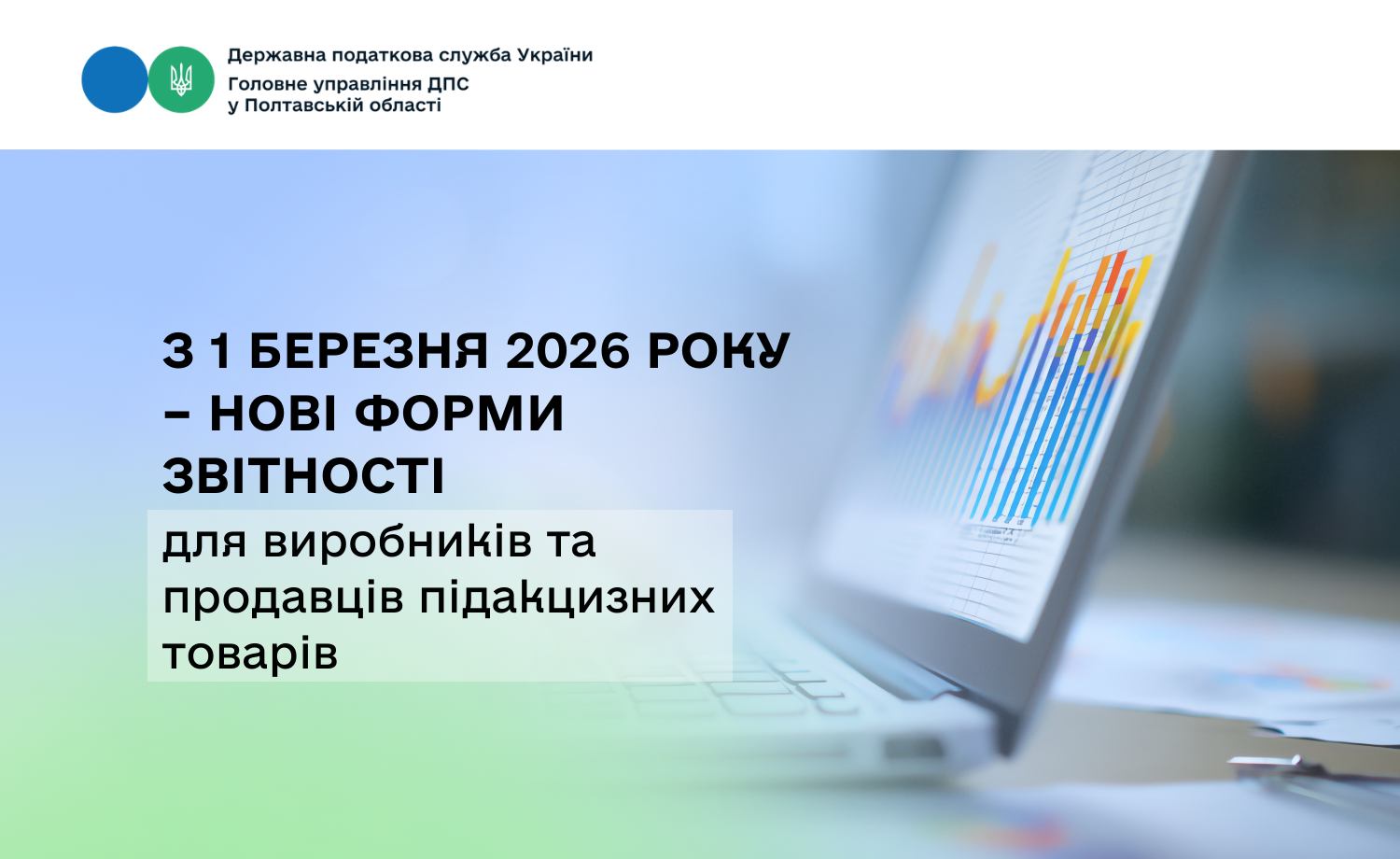 Державна податкова служба України
Головне управління ДПС
у Полтавській області

З 1 БЕРЕЗНЯ 2026 РОКУ – НОВІ ФОРМИ ЗВІТНОСТІ

для виробників та продавців підакцизних товарів